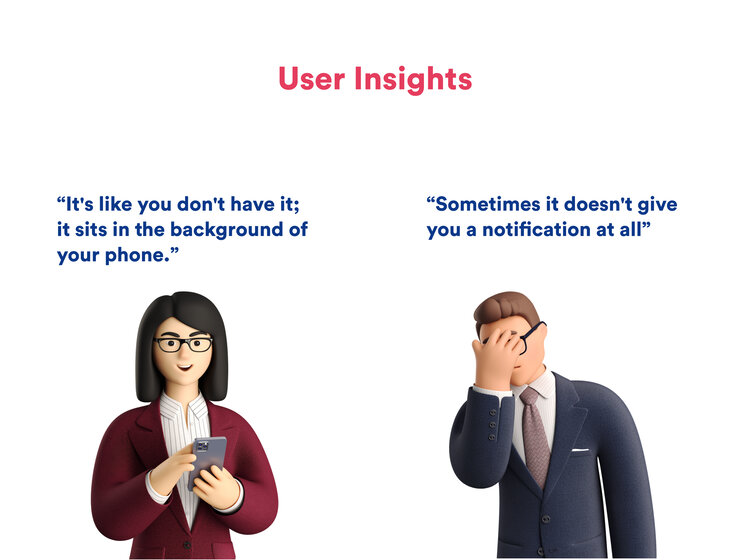 User Insights

“It's like you don't have it; it sits in the background of your phone.”

“Sometimes it doesn't give you a notification at all”